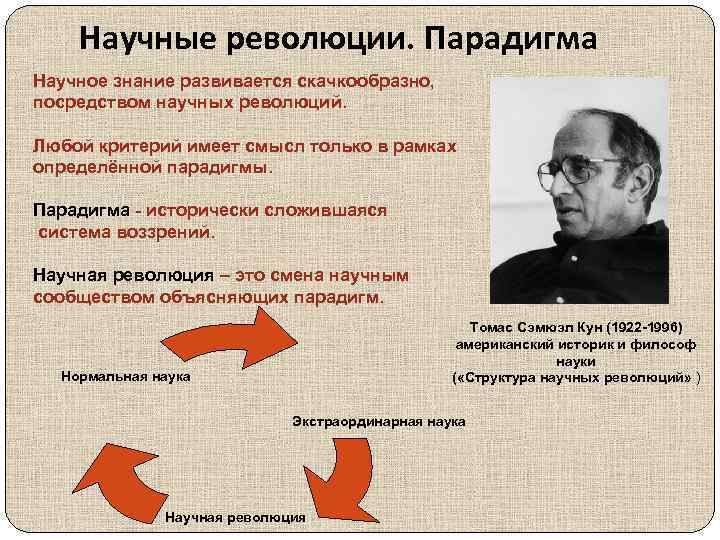 Научные революции. Парадигма

Научное знание развивается скачкообразно, посредством научных революций.

Любой критерий имеет смысл только в рамках определённой парадигмы.

Парадигма - исторически сложившаяся система воззрений.

Научная революция – это смена научным сообществом объясняющих парадигм.

Томас Сэмюэл Кун (1922-1996) американский историк и философ науки («Структура научных революций» )

Нормальная наука

Экстраординарная наука

Научная революция